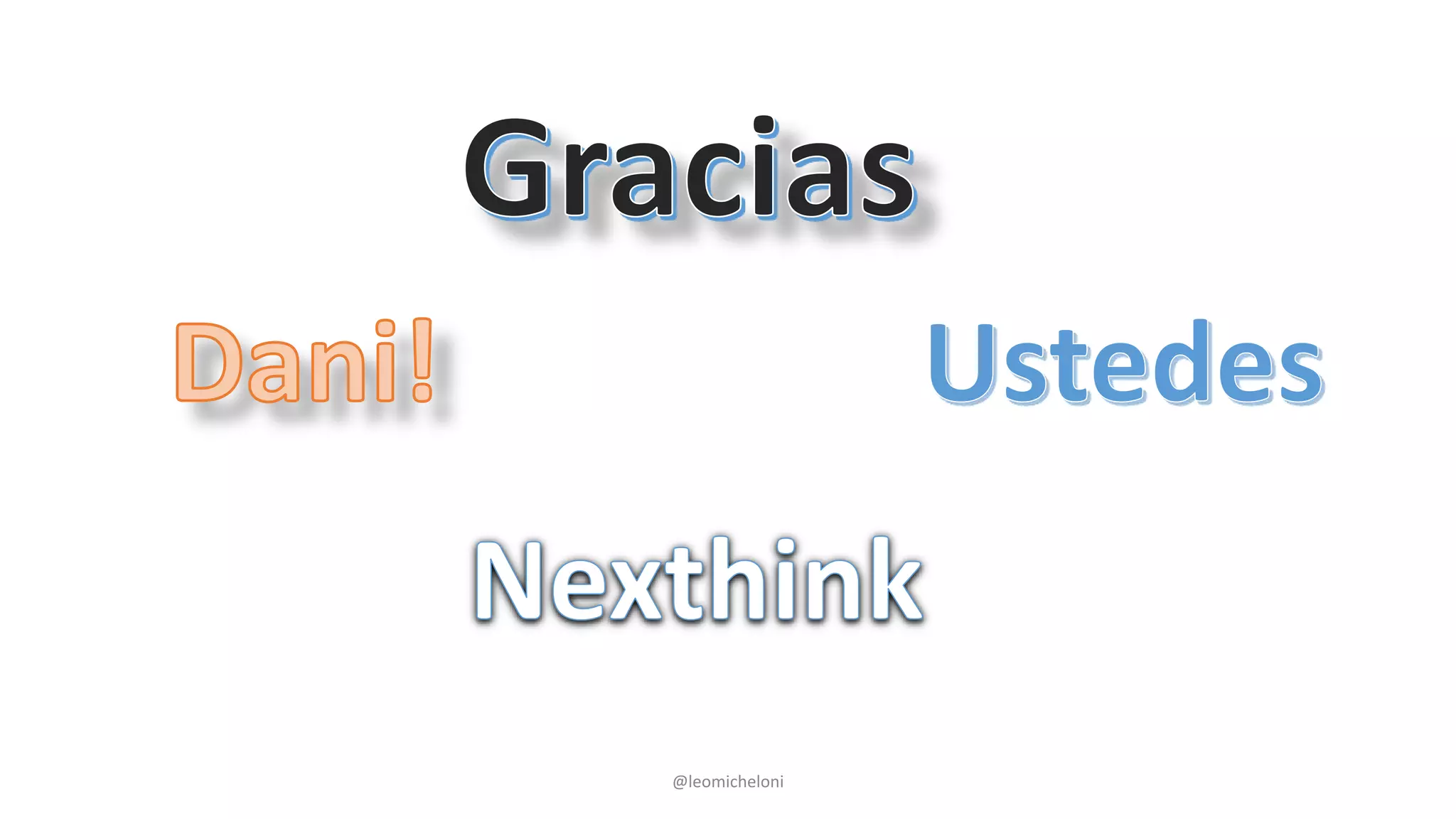 Gracias

Dani!

Ustedes

Nexthink

@leomicheloni